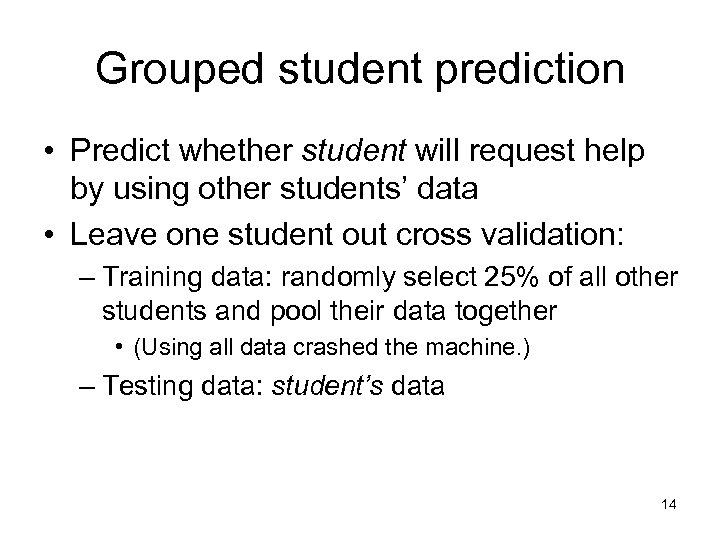 Grouped student prediction

• Predict whether student will request help by using other students' data

• Leave one student out cross validation:

– Training data: randomly select 25% of all other students and pool their data together

• (Using all data crashed the machine.)

– Testing data: student's data

14